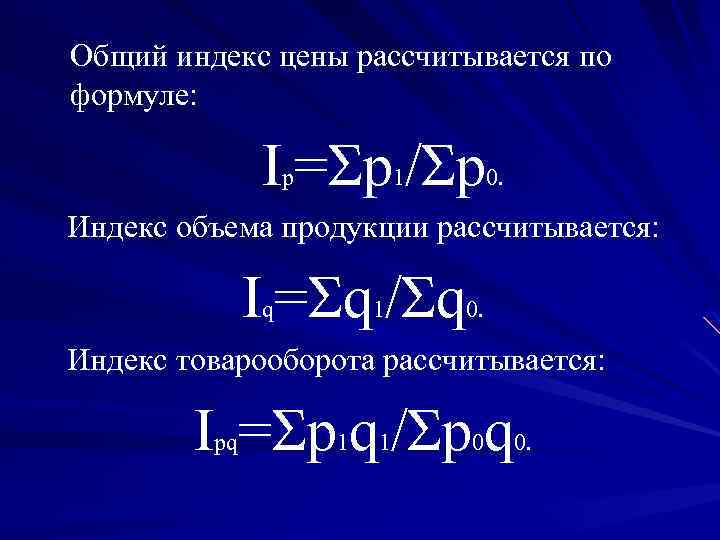 Общий индекс цены рассчитывается по формуле:

$I_p=\Sigma p_1/\Sigma p_0.$

Индекс объема продукции рассчитывается:

$I_q=\Sigma q_1/\Sigma q_0.$

Индекс товарооборота рассчитывается:

$I_{pq}=\Sigma p_1q_1/\Sigma p_0q_0.$